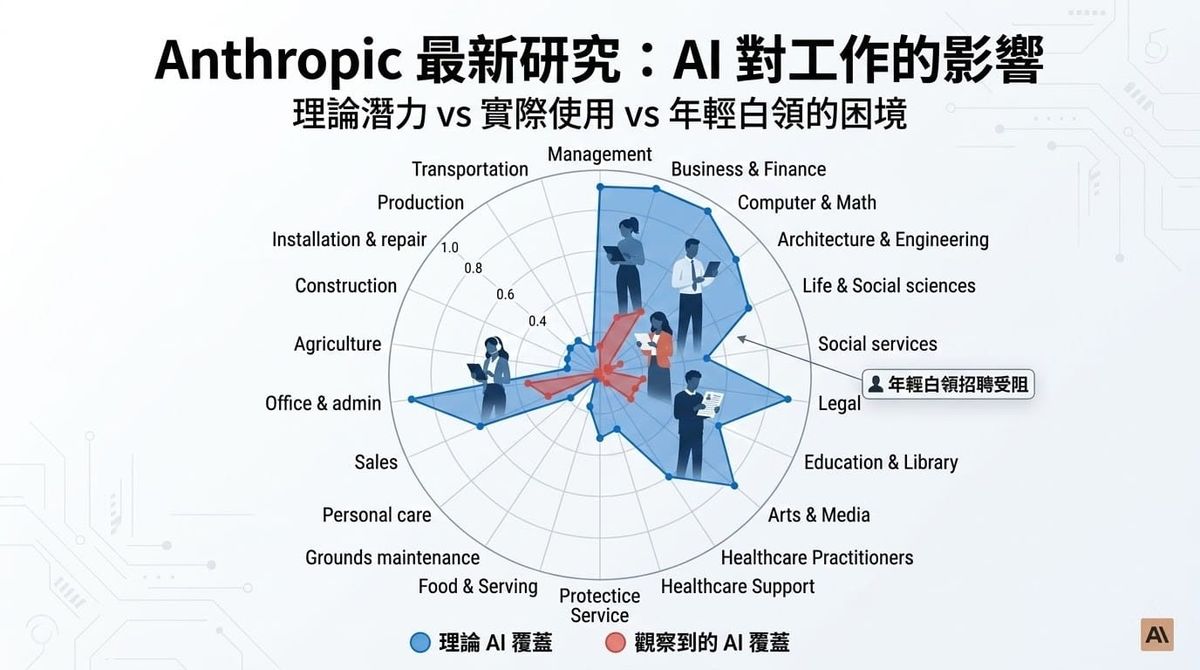 Anthropic 最新研究：AI 對工作的影響

理論潛力 vs 實際使用 vs 年輕白領的困境

Management
Business & Finance
Computer & Math
Architecture & Engineering
Life & Social sciences
Social services
年輕白領招聘受阻
Legal
Education & Library
Arts & Media
Healthcare Practitioners
Healthcare Support
Protectice Service
Food & Serving
Grounds maintenance
Personal care
Sales
Office & admin
Agriculture
Construction
Installation & repair
Production
Transportation

1.0
0.8
0.6
0.4

理論 AI 覆蓋
觀察到的 AI 覆蓋

AI